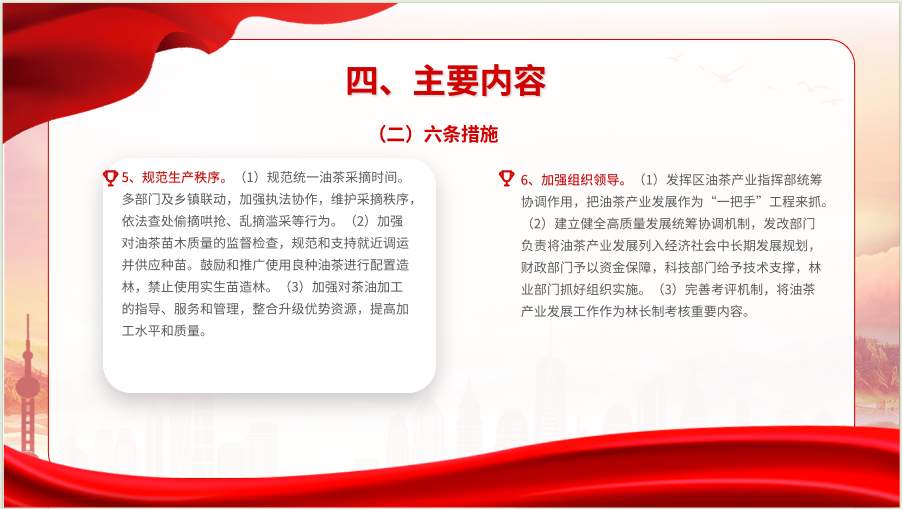 四、主要内容

（二）六条措施

5、规范生产秩序。（1）规范统一油茶采摘时间。多部门及乡镇联动，加强执法协作，维护采摘秩序，依法查处偷摘哄抢、乱摘滥采等行为。（2）加强对油茶苗木质量的监督检查，规范和支持就近调运并供应种苗。鼓励和推广使用良种油茶进行配置造林，禁止使用实生苗造林。（3）加强对茶油加工的指导、服务和管理，整合升级优势资源，提高加工水平和质量。

6、加强组织领导。（1）发挥区油茶产业指挥部统筹协调作用，把油茶产业发展作为“一把手”工程来抓。（2）建立健全高质量发展统筹协调机制，发改部门负责将油茶产业发展列入经济社会中长期发展规划，财政部门予以资金保障，科技部门给予技术支撑，林业部门抓好组织实施。（3）完善考评机制，将油茶产业发展工作作为林长制考核重要内容。